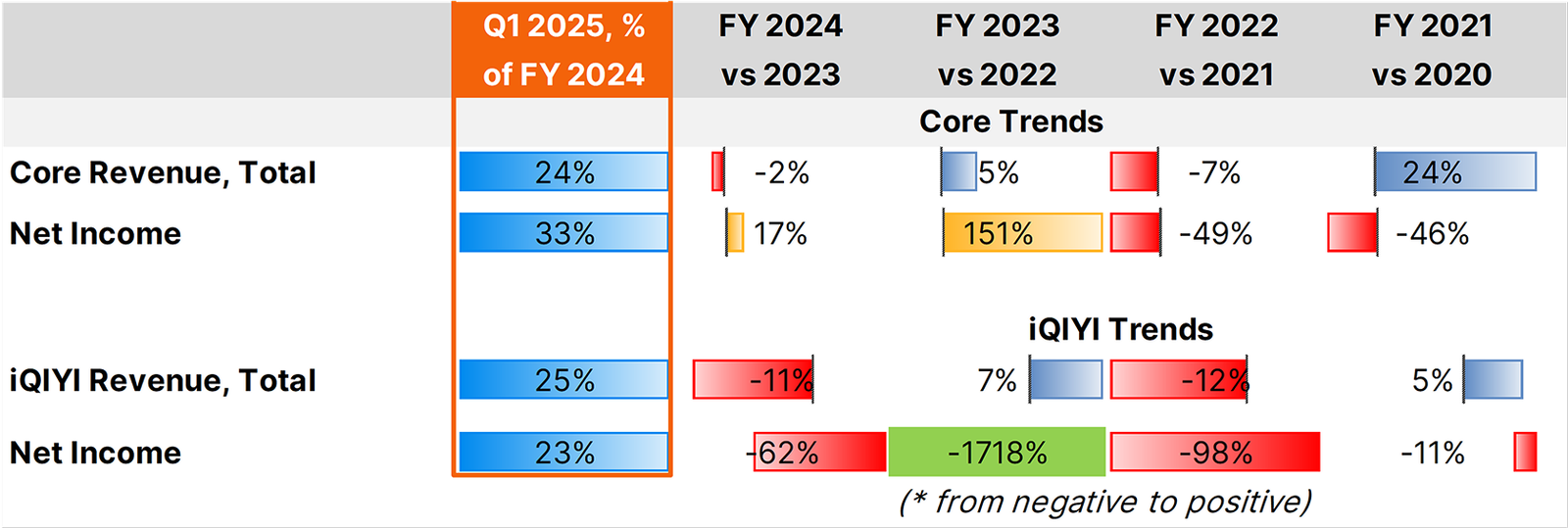 | | Q1 2025, % of FY 2024 | FY 2024 vs 2023 | FY 2023 vs 2022 | FY 2022 vs 2021 | FY 2021 vs 2020 |
|---|---|---|---|---|---|
| | | Core Trends | | | |
| Core Revenue, Total | 24% | -2% | 5% | -7% | 24% |
| Net Income | 33% | 17% | 151% | -49% | -46% |
| | | iQIYI Trends | | | |
| iQIYI Revenue, Total | 25% | -11% | 7% | -12% | 5% |
| Net Income | 23% | -62% | -1718% | -98% | -11% |

(* from negative to positive)